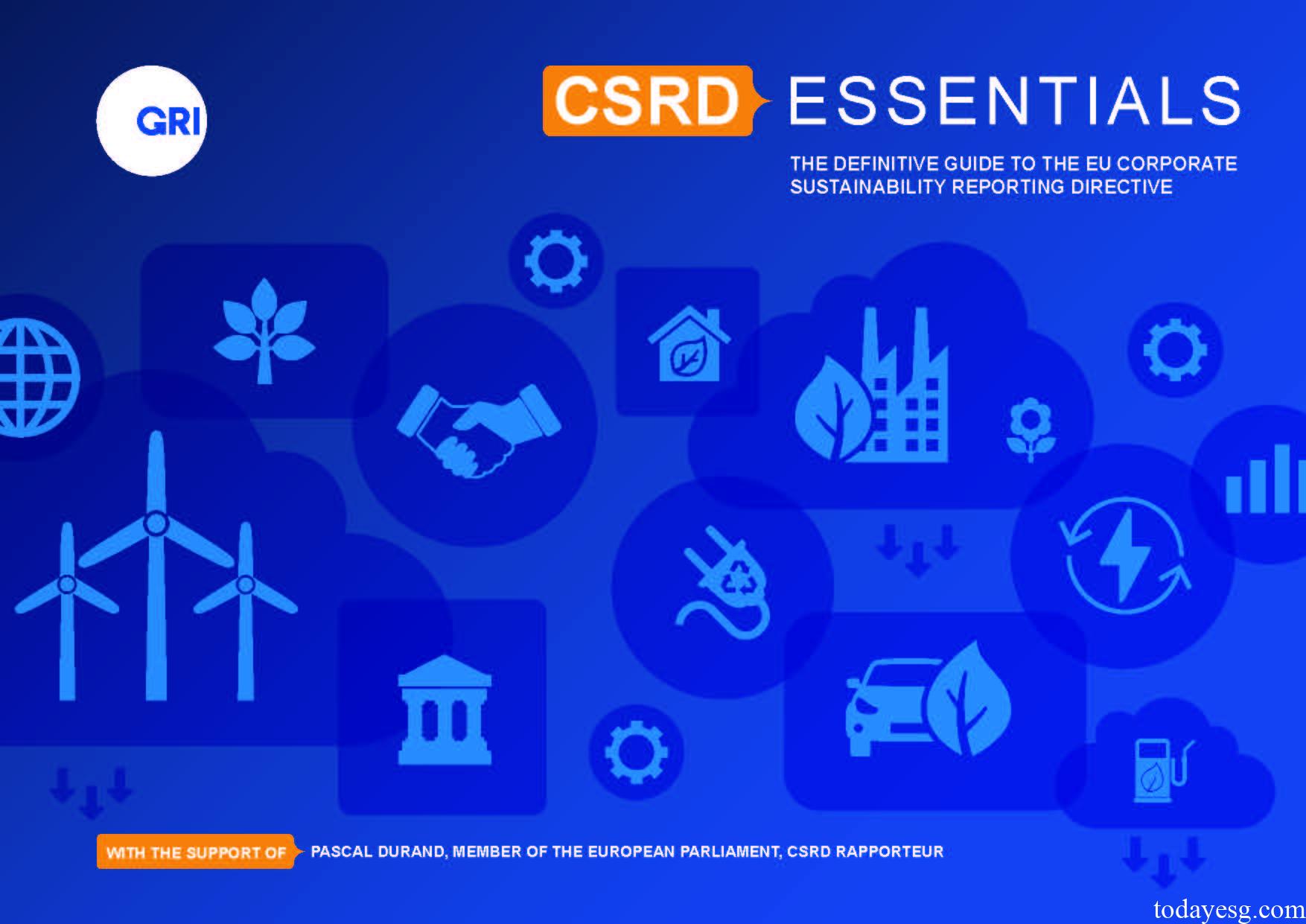 GRI

CSRD ESSENTIALS

THE DEFINITIVE GUIDE TO THE EU CORPORATE SUSTAINABILITY REPORTING DIRECTIVE

WITH THE SUPPORT OF PASCAL DURAND, MEMBER OF THE EUROPEAN PARLIAMENT, CSRD RAPPORTEUR

todayesg.com